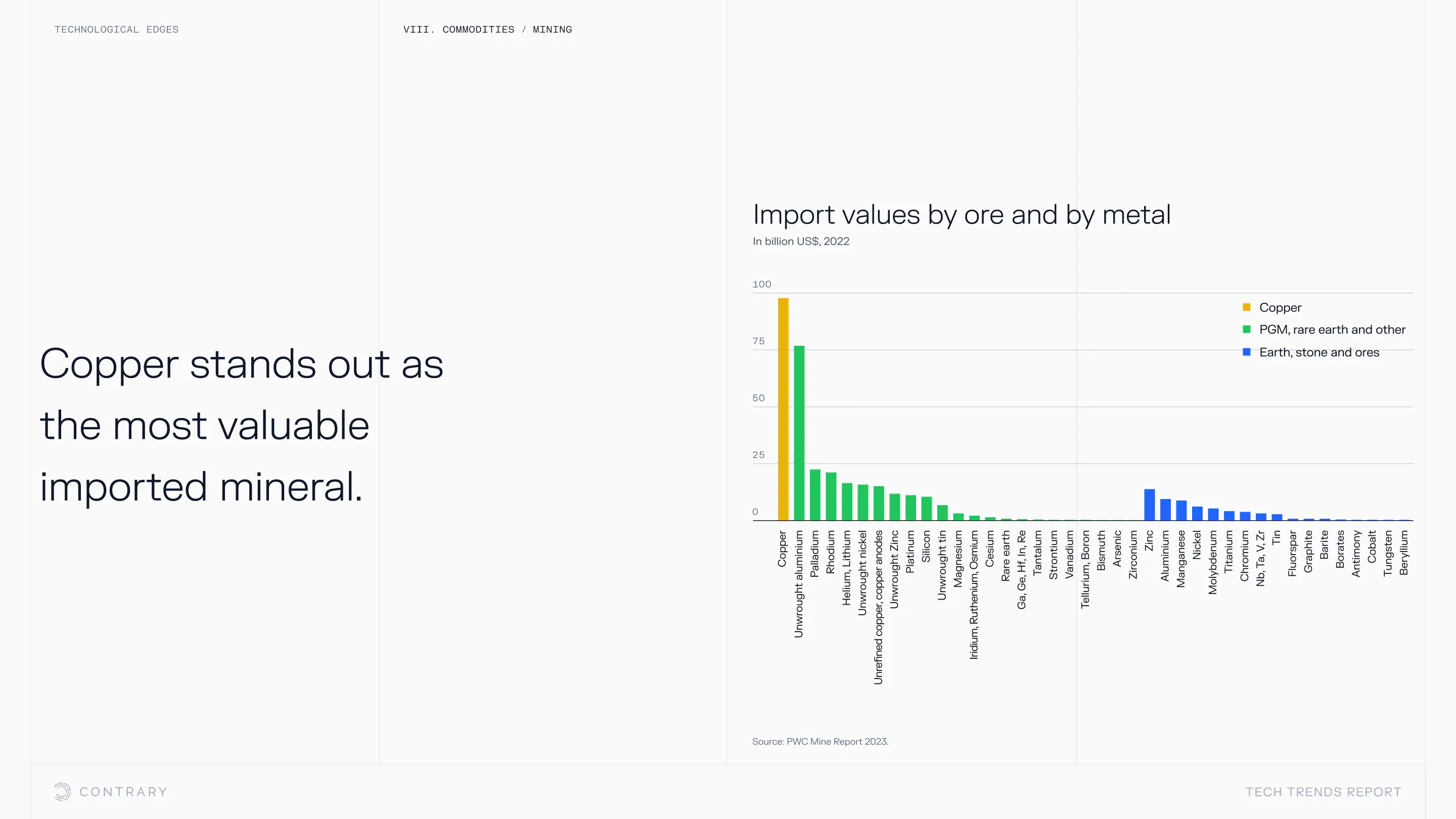 TECHNOLOGICAL EDGES

VIII. COMMODITIES / MINING

Copper stands out as the most valuable imported mineral.

Import values by ore and by metal

In billion US$, 2022

100

75

50

25

0

Copper

PGM, rare earth and other

Earth, stone and ores

Copper
Unwrought aluminium
Palladium
Rhodium
Helium, Lithium
Unwrought nickel
Unrefined copper, copper anodes
Unwrought Zinc
Platinum
Silicon
Unwrought tin
Magnesium
Iridium, Ruthenium, Osmium
Cesium
Rare earth
Ga, Ge, Hf, In, Re
Tantalum
Strontium
Vanadium
Tellurium, Boron
Bismuth
Arsenic
Zirconium
Zinc
Aluminium
Manganese
Nickel
Molybdenum
Titanium
Chromium
Nb, Ta, V, Zr
Tin
Fluorspar
Graphite
Barite
Borates
Antimony
Cobalt
Tungsten
Beryllium

Source: PWC Mine Report 2023.

CONTRARY

TECH TRENDS REPORT